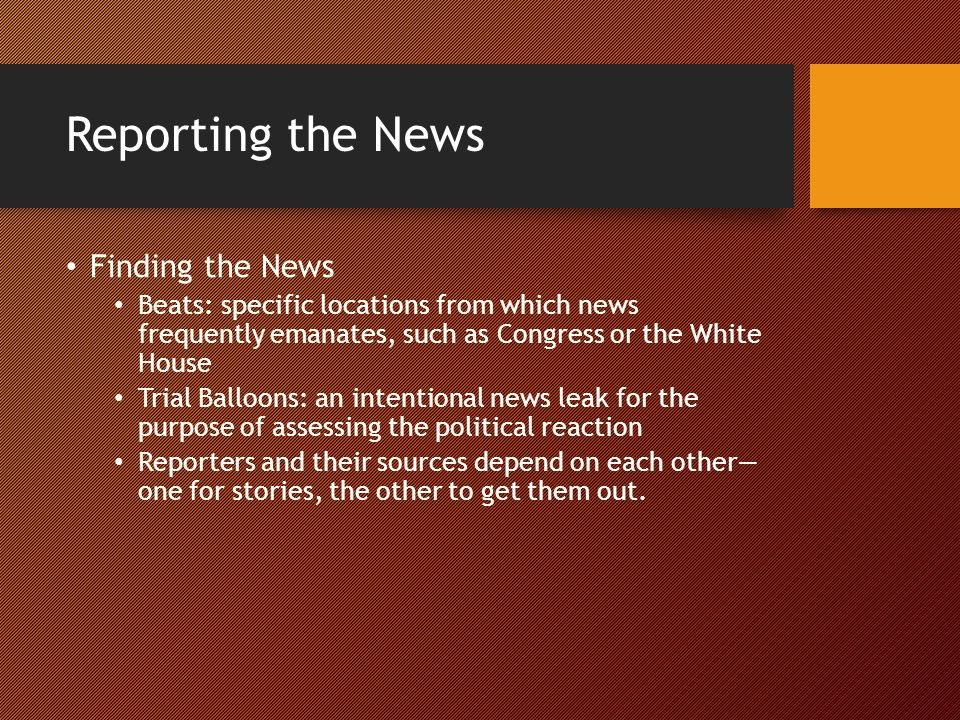 Reporting the News

• Finding the News
  • Beats: specific locations from which news frequently emanates, such as Congress or the White House
  • Trial Balloons: an intentional news leak for the purpose of assessing the political reaction
  • Reporters and their sources depend on each other—one for stories, the other to get them out.